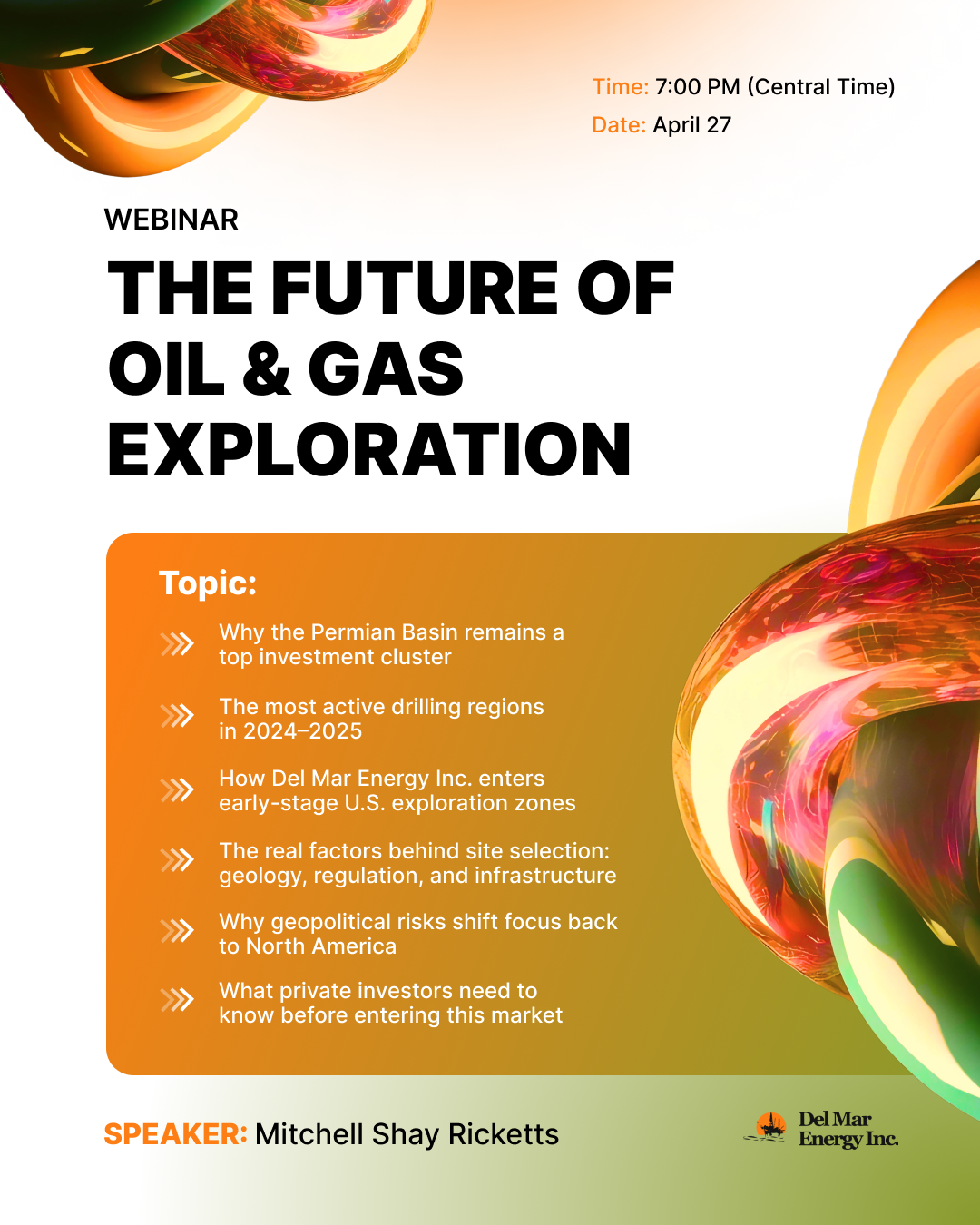 Time: 7:00 PM (Central Time)
Date: April 27

WEBINAR

THE FUTURE OF OIL & GAS EXPLORATION

Topic:

Why the Permian Basin remains a top investment cluster

The most active drilling regions in 2024–2025

How Del Mar Energy Inc. enters early-stage U.S. exploration zones

The real factors behind site selection: geology, regulation, and infrastructure

Why geopolitical risks shift focus back to North America

What private investors need to know before entering this market

SPEAKER: Mitchell Shay Ricketts

Del Mar Energy Inc.